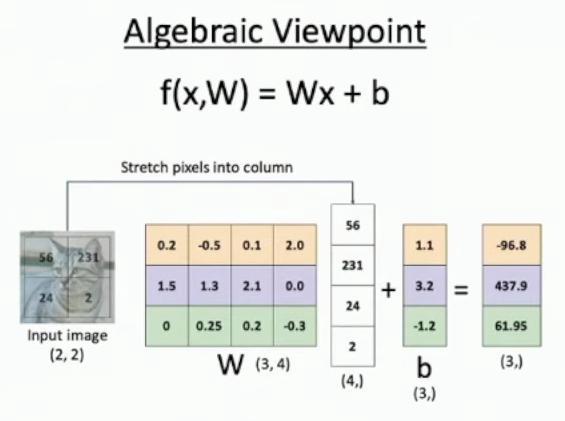 Algebraic Viewpoint

f(x,W) = Wx + b

Stretch pixels into column

| 56 | 231 |
|---|---|
| 24 | 2 |

Input image
(2, 2)

| 0.2 | -0.5 | 0.1 | 2.0 |
|---|---|---|---|
| 1.5 | 1.3 | 2.1 | 0.0 |
| 0 | 0.25 | 0.2 | -0.3 |

W (3, 4)

| 56 |
|---|
| 231 |
| 24 |
| 2 |

(4,)

+

| 1.1 |
|---|
| 3.2 |
| -1.2 |

b
(3,)

=

| -96.8 |
|---|
| 437.9 |
| 61.95 |

(3,)